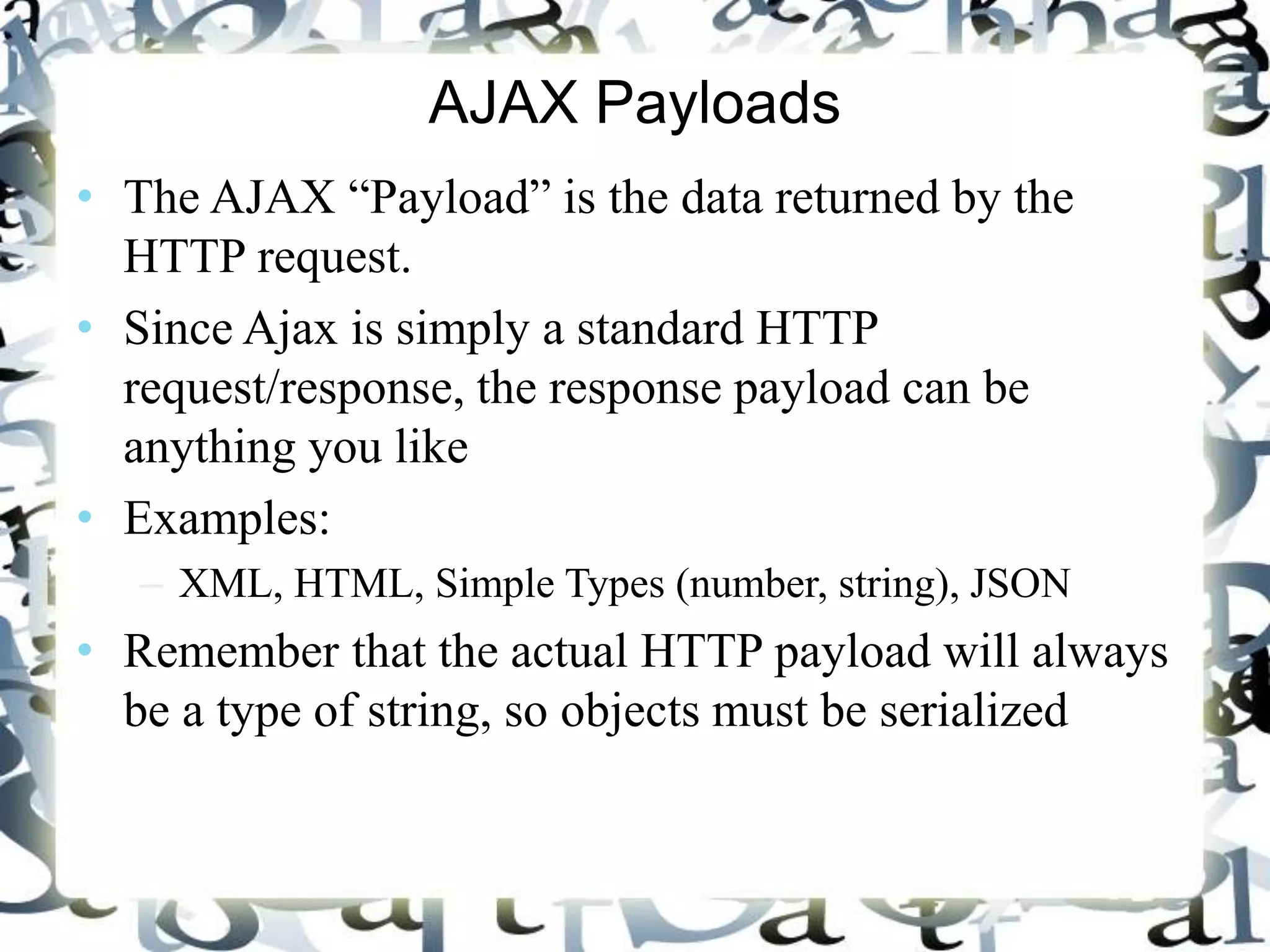 AJAX Payloads

• The AJAX “Payload” is the data returned by the HTTP request.
• Since Ajax is simply a standard HTTP request/response, the response payload can be anything you like
• Examples:
– XML, HTML, Simple Types (number, string), JSON
• Remember that the actual HTTP payload will always be a type of string, so objects must be serialized